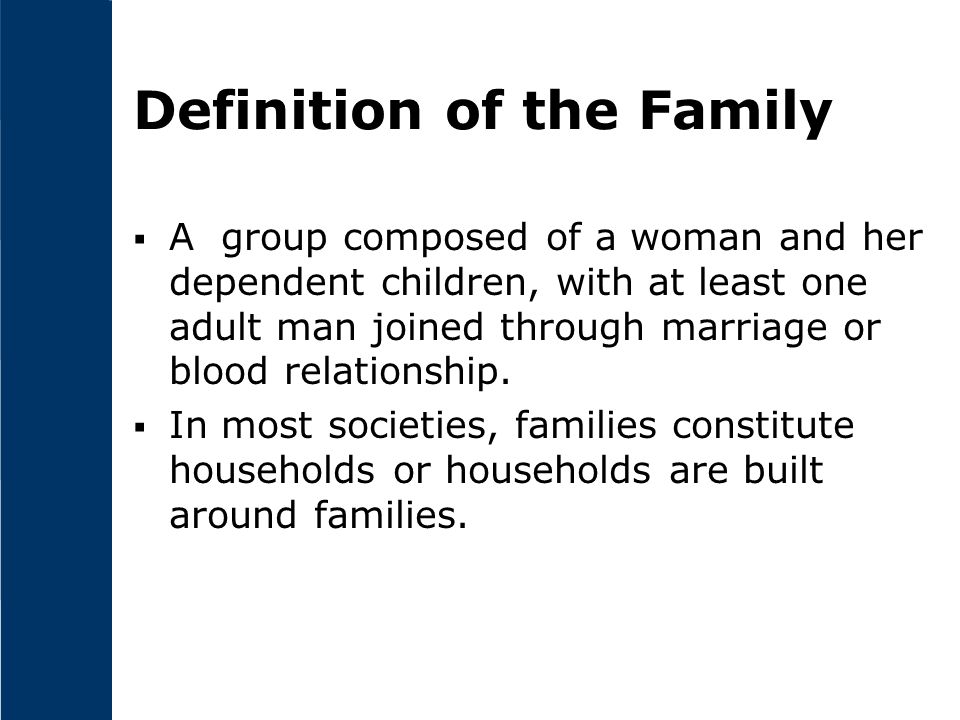 Definition of the Family

▪ A group composed of a woman and her dependent children, with at least one adult man joined through marriage or blood relationship.

▪ In most societies, families constitute households or households are built around families.